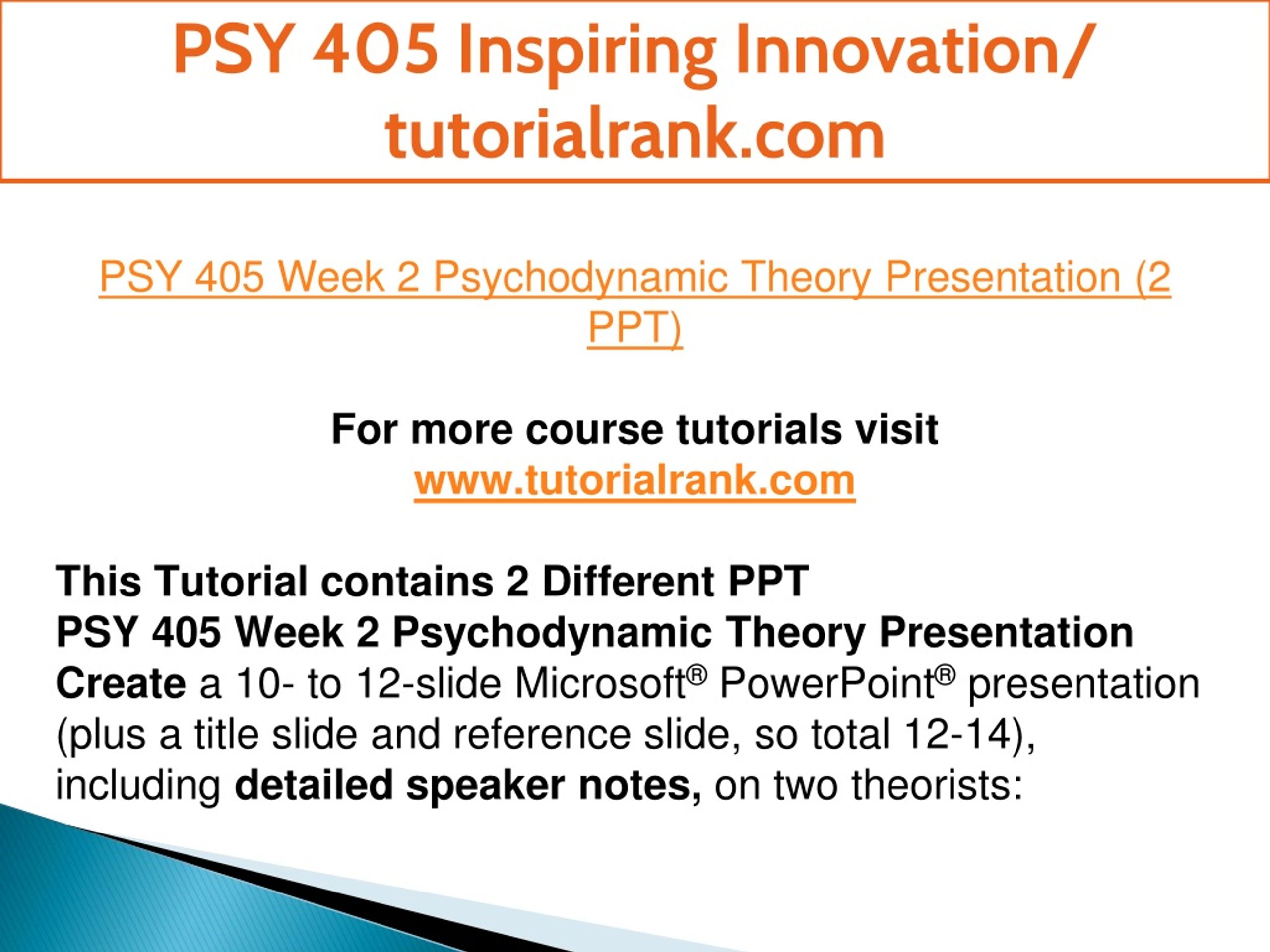 PSY 405 Inspiring Innovation/ tutorialrank.com

PSY 405 Week 2 Psychodynamic Theory Presentation (2 PPT)

For more course tutorials visit
www.tutorialrank.com

This Tutorial contains 2 Different PPT
PSY 405 Week 2 Psychodynamic Theory Presentation
Create a 10- to 12-slide Microsoft® PowerPoint® presentation (plus a title slide and reference slide, so total 12-14), including detailed speaker notes, on two theorists: